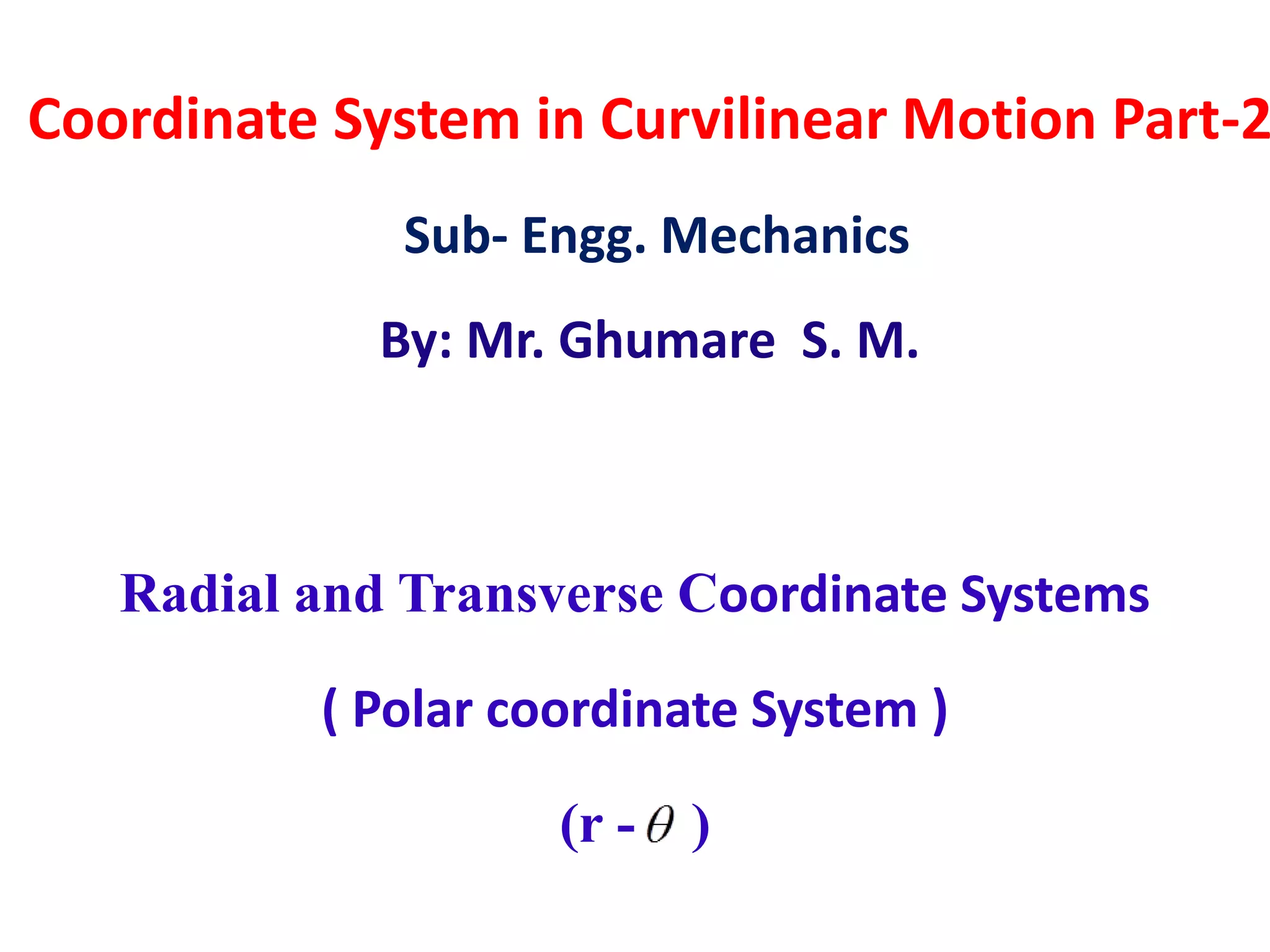 Coordinate System in Curvilinear Motion Part-2

Sub- Engg. Mechanics

By: Mr. Ghumare S. M.

Radial and Transverse Coordinate Systems

( Polar coordinate System )

(r - $\theta$ )